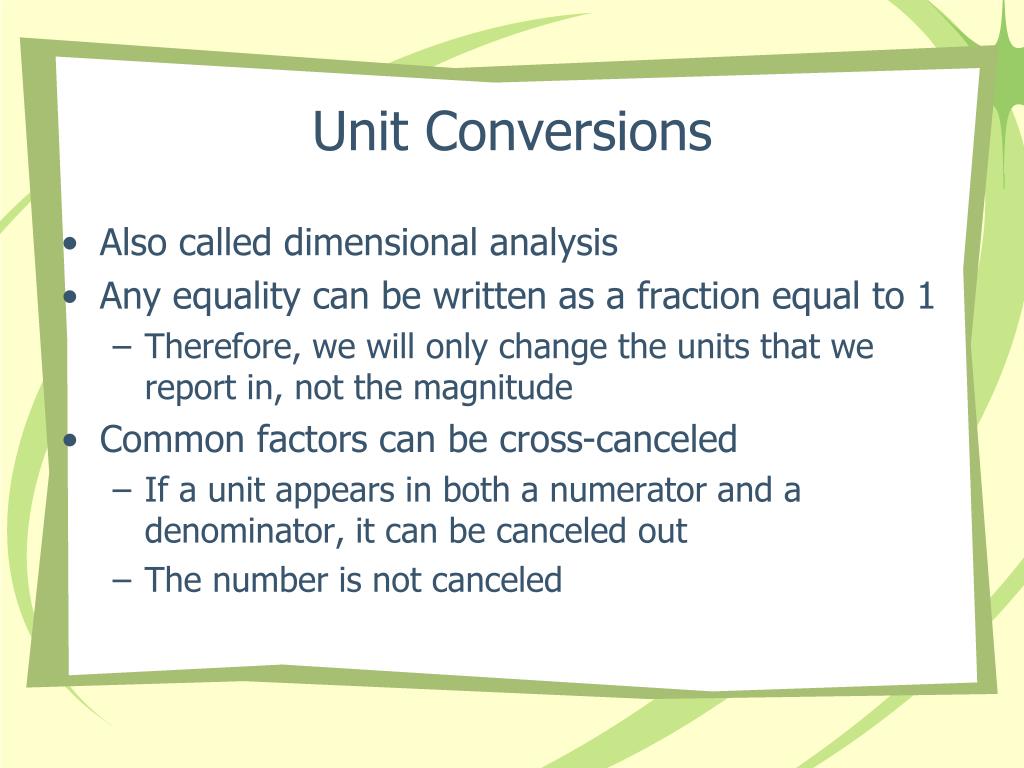 Unit Conversions

• Also called dimensional analysis
• Any equality can be written as a fraction equal to 1
– Therefore, we will only change the units that we report in, not the magnitude
• Common factors can be cross-canceled
– If a unit appears in both a numerator and a denominator, it can be canceled out
– The number is not canceled